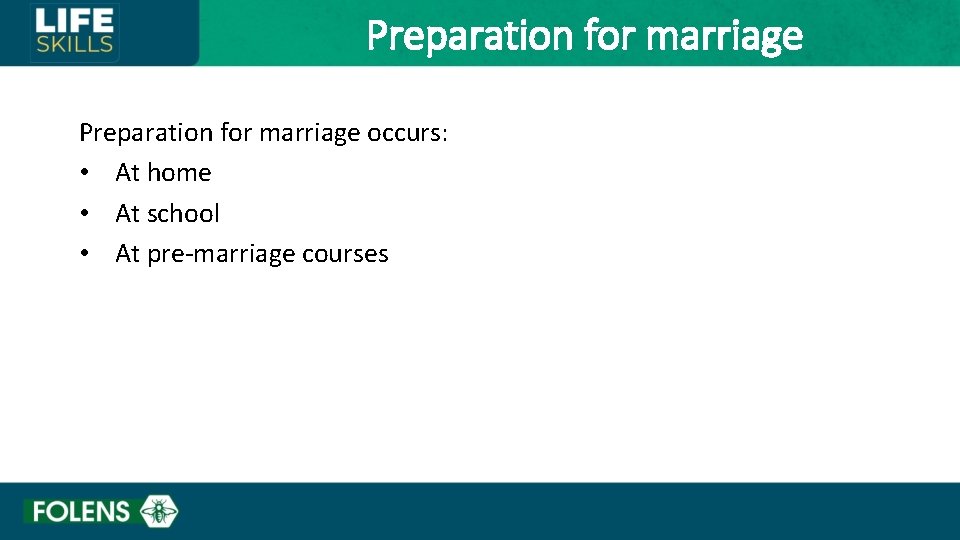 LIFE SKILLS

Preparation for marriage

Preparation for marriage occurs:
• At home
• At school
• At pre-marriage courses

FOLENS